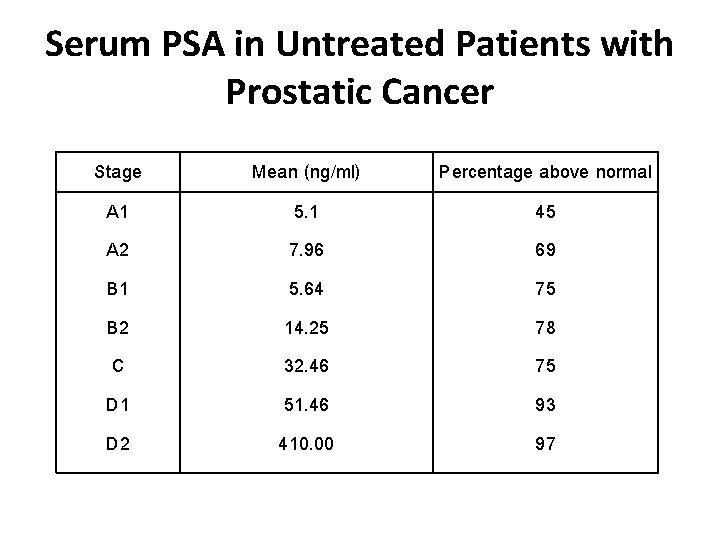 Serum PSA in Untreated Patients with Prostatic Cancer

| Stage | Mean (ng/ml) | Percentage above normal |
|---|---|---|
| A1 | 5.1 | 45 |
| A2 | 7.96 | 69 |
| B1 | 5.64 | 75 |
| B2 | 14.25 | 78 |
| C | 32.46 | 75 |
| D1 | 51.46 | 93 |
| D2 | 410.00 | 97 |